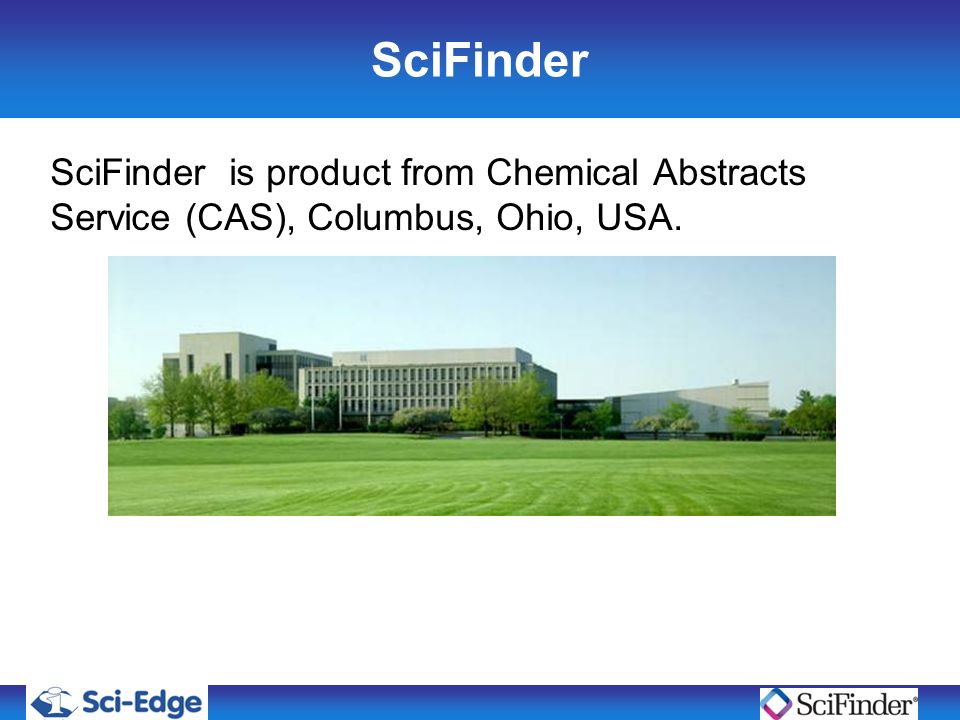 SciFinder

SciFinder is product from Chemical Abstracts Service (CAS), Columbus, Ohio, USA.

Sci-Edge

SciFinder®